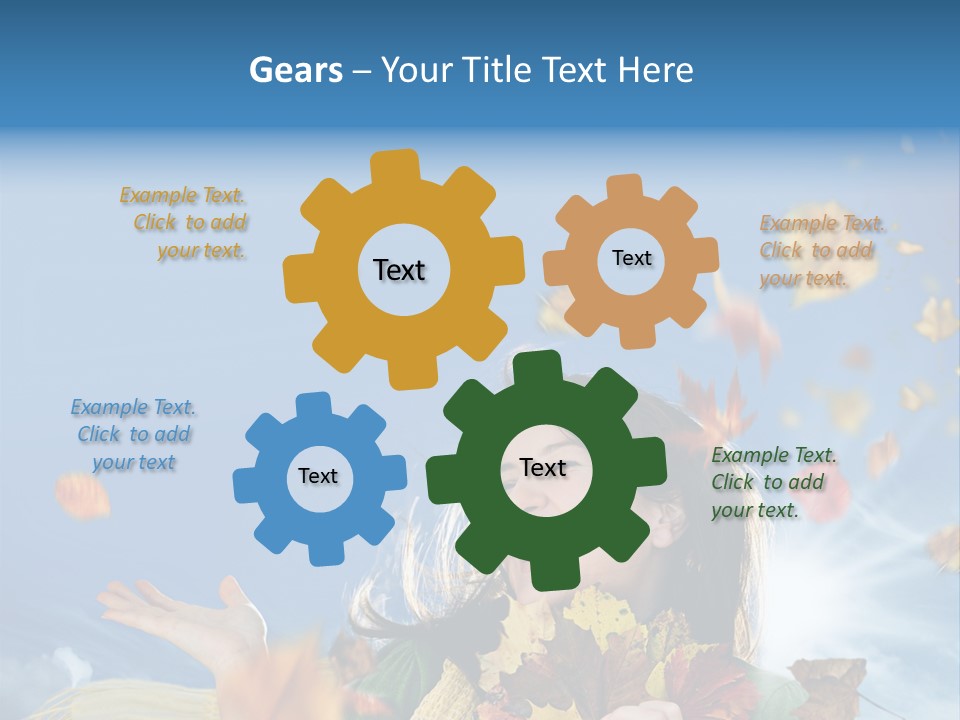 Gears – Your Title Text Here

Example Text. Click to add your text.

Text

Text

Example Text. Click to add your text.

Example Text. Click to add your text

Text

Text

Example Text. Click to add your text.